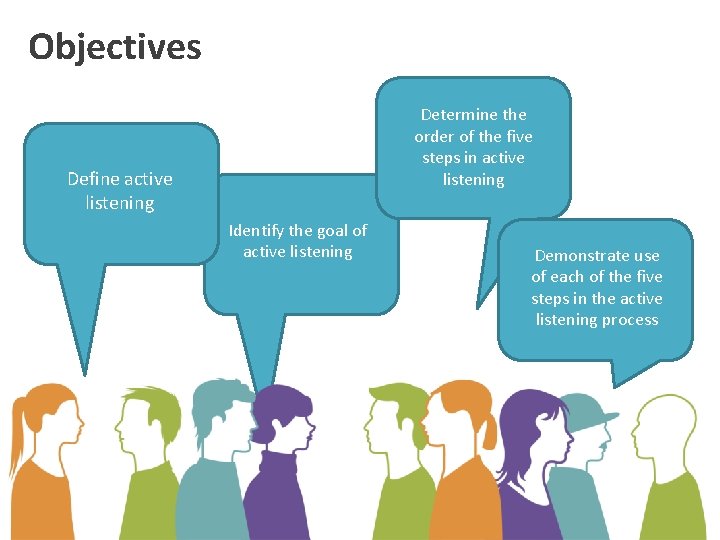 Objectives

Define active listening

Identify the goal of active listening

Determine the order of the five steps in active listening

Demonstrate use of each of the five steps in the active listening process